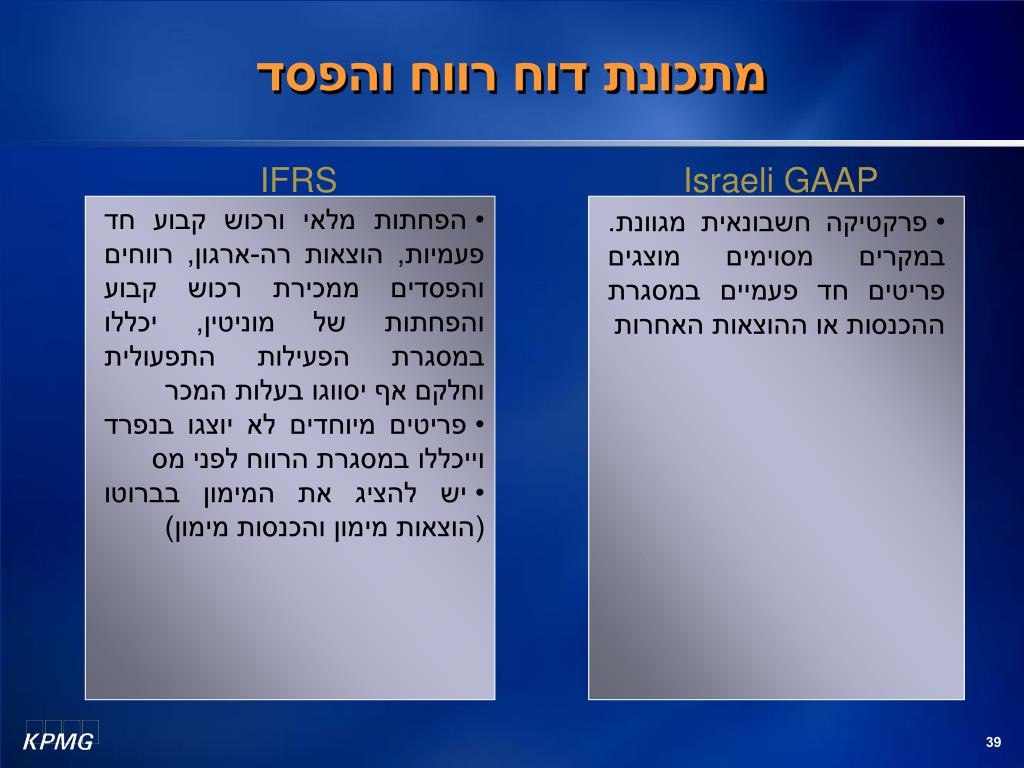 מתכונת דוח רווח והפסד

Israeli GAAP

• פרקטיקה חשבונאית מגוונת. במקרים מסוימים מוצגים פריטים חד פעמיים במסגרת ההכנסות או ההוצאות האחרות

IFRS

• הפחתות מלאי ורכוש קבוע חד פעמיות, הוצאות רה-ארגון, רווחים והפסדים ממכירת רכוש קבוע והפחתות של מוניטין, יכללו במסגרת הפעילות התפעולית וחלקם אף יסווגו בעלות המכר
• פריטים מיוחדים לא יוצגו בנפרד וייכללו במסגרת הרווח לפני מס
• יש להציג את המימון בברוטו (הוצאות מימון והכנסות מימון)

KPMG

39